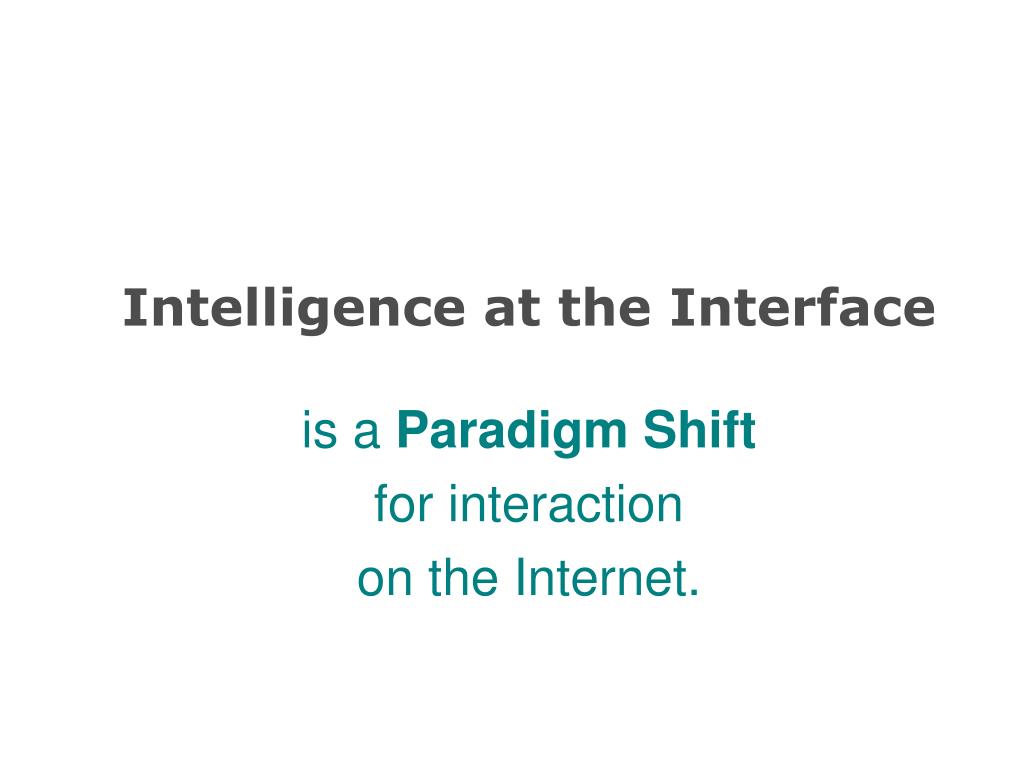 Intelligence at the Interface

is a Paradigm Shift
for interaction
on the Internet.